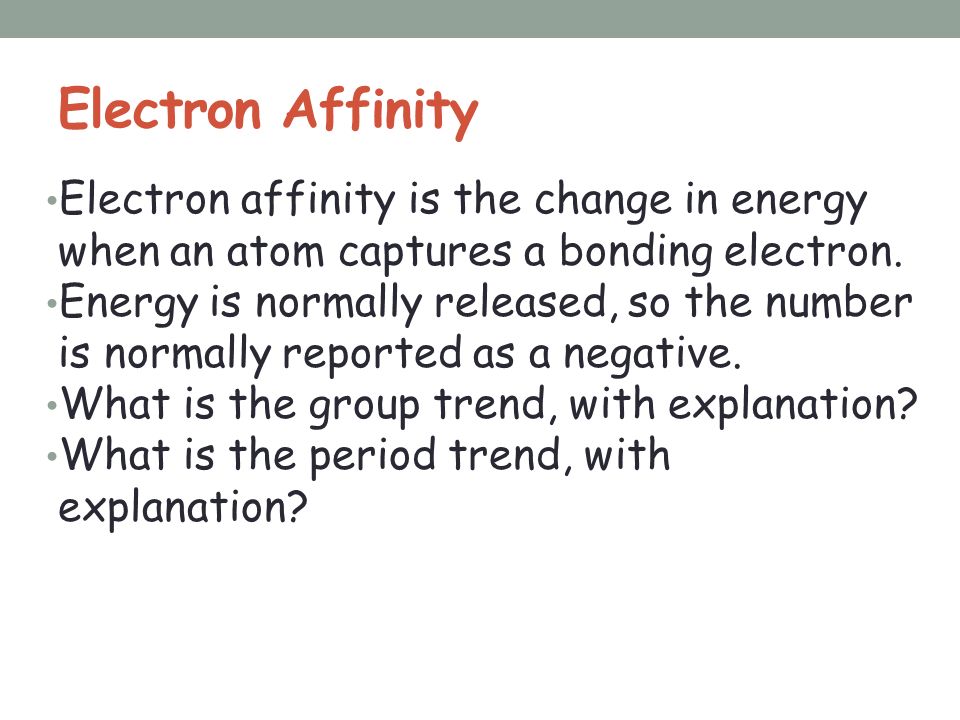 Electron Affinity

• Electron affinity is the change in energy when an atom captures a bonding electron.
• Energy is normally released, so the number is normally reported as a negative.
• What is the group trend, with explanation?
• What is the period trend, with explanation?